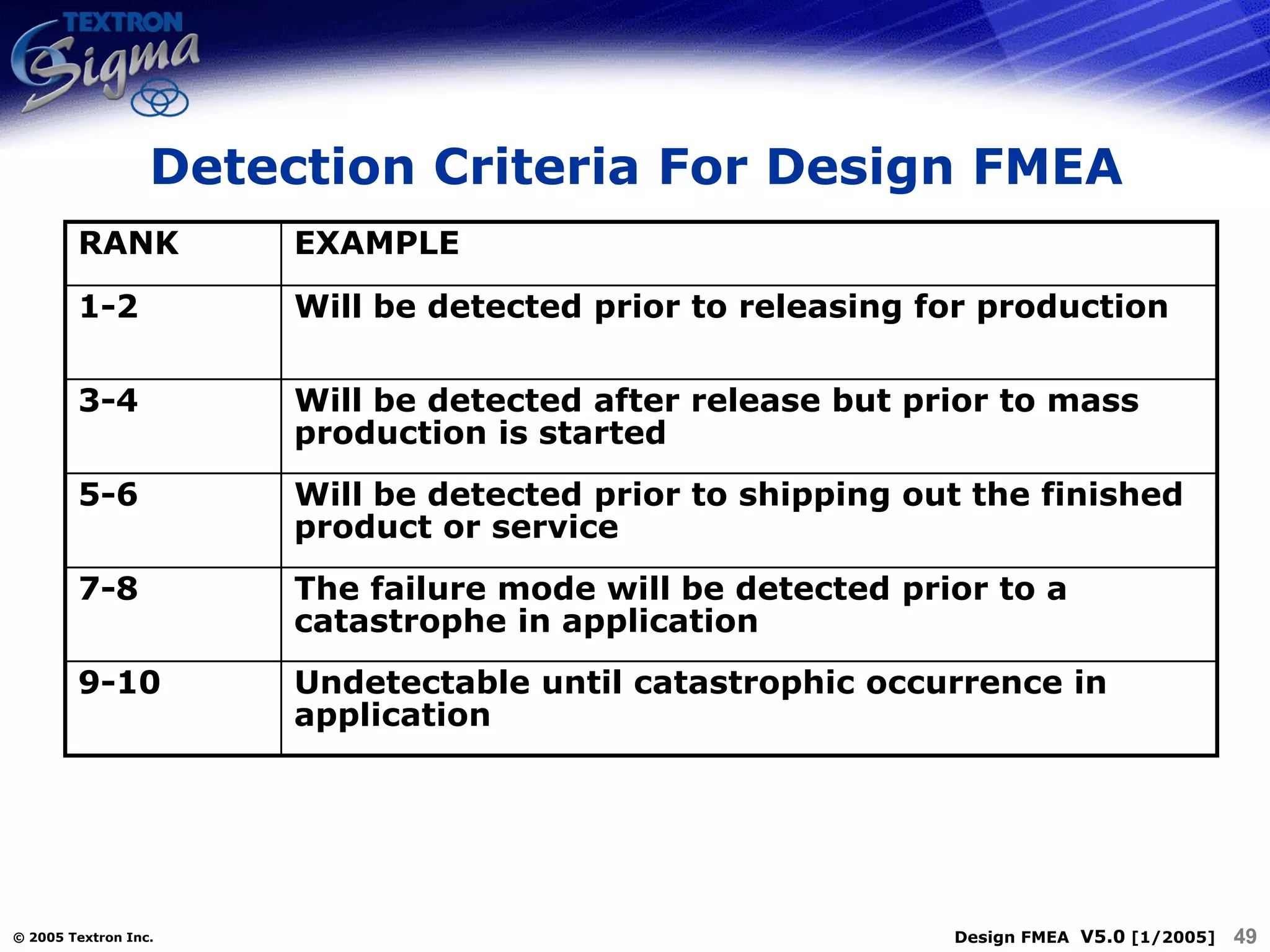 TEXTRON 6 Sigma

Detection Criteria For Design FMEA

| RANK | EXAMPLE |
|---|---|
| 1-2 | Will be detected prior to releasing for production |
| 3-4 | Will be detected after release but prior to mass production is started |
| 5-6 | Will be detected prior to shipping out the finished product or service |
| 7-8 | The failure mode will be detected prior to a catastrophe in application |
| 9-10 | Undetectable until catastrophic occurrence in application |

© 2005 Textron Inc.

Design FMEA V5.0 [1/2005] 49